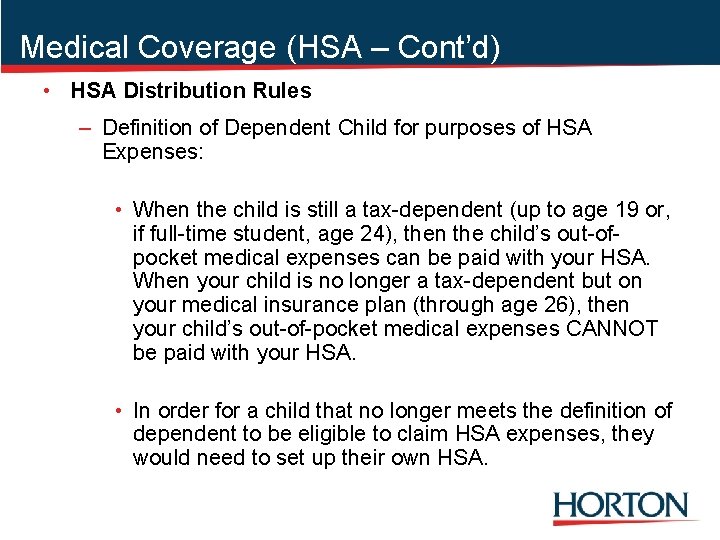 Medical Coverage (HSA – Cont'd)

• HSA Distribution Rules

– Definition of Dependent Child for purposes of HSA Expenses:

• When the child is still a tax-dependent (up to age 19 or, if full-time student, age 24), then the child's out-of-pocket medical expenses can be paid with your HSA. When your child is no longer a tax-dependent but on your medical insurance plan (through age 26), then your child's out-of-pocket medical expenses CANNOT be paid with your HSA.

• In order for a child that no longer meets the definition of dependent to be eligible to claim HSA expenses, they would need to set up their own HSA.

HORTON